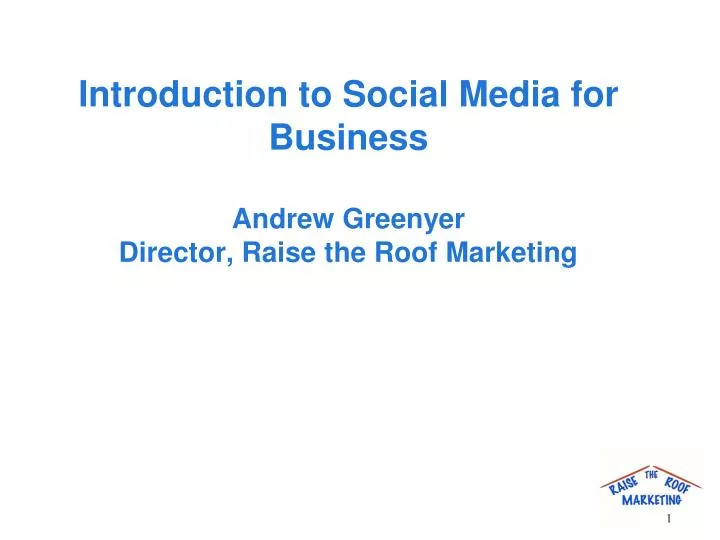 Introduction to Social Media for Business

Andrew Greenyer
Director, Raise the Roof Marketing

RAISE THE ROOF MARKETING

1